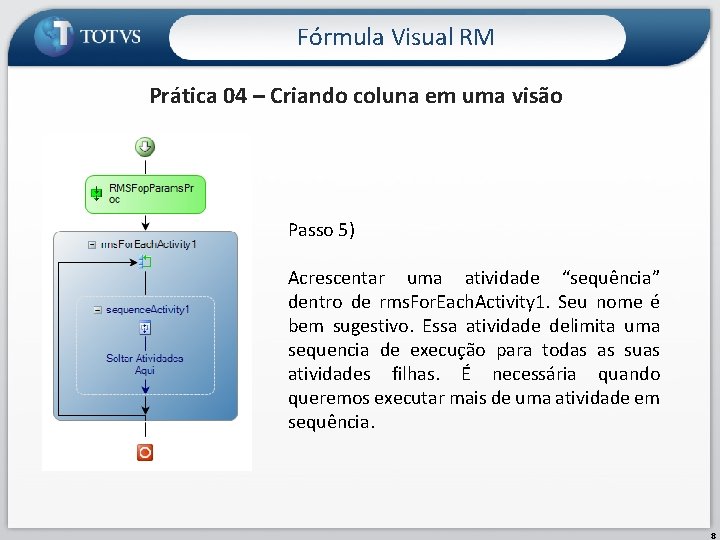 TOTVS

Fórmula Visual RM

Prática 04 – Criando coluna em uma visão

RMSFopParamsProc

rmsForEachActivity1

sequenceActivity1

Soltar Atividades Aqui

Passo 5)

Acrescentar uma atividade “sequência” dentro de rmsForEachActivity1. Seu nome é bem sugestivo. Essa atividade delimita uma sequencia de execução para todas as suas atividades filhas. É necessária quando queremos executar mais de uma atividade em sequência.

8